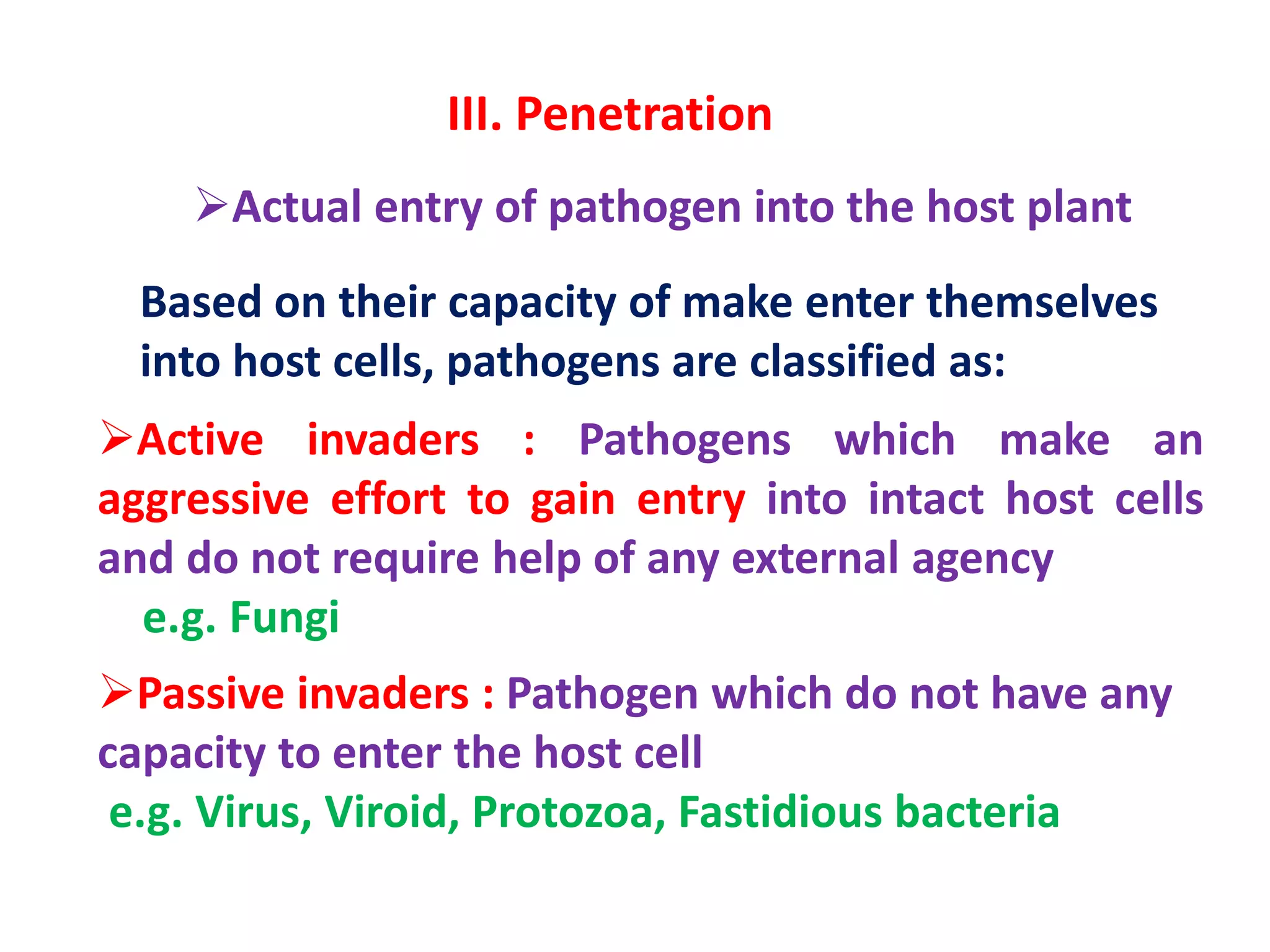 III. Penetration

➢Actual entry of pathogen into the host plant

Based on their capacity of make enter themselves into host cells, pathogens are classified as:

➢Active invaders : Pathogens which make an aggressive effort to gain entry into intact host cells and do not require help of any external agency

e.g. Fungi

➢Passive invaders : Pathogen which do not have any capacity to enter the host cell

e.g. Virus, Viroid, Protozoa, Fastidious bacteria